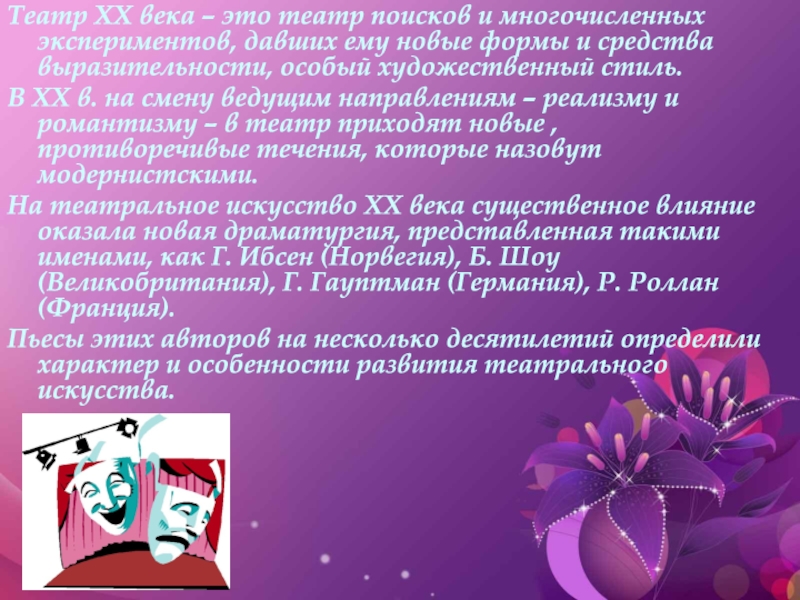 Театр XX века – это театр поисков и многочисленных экспериментов, давших ему новые формы и средства выразительности, особый художественный стиль.

В XX в. на смену ведущим направлениям – реализму и романтизму – в театр приходят новые , противоречивые течения, которые назовут модернистскими.

На театральное искусство XX века существенное влияние оказала новая драматургия, представленная такими именами, как Г. Ибсен (Норвегия), Б. Шоу (Великобритания), Г. Гауптман (Германия), Р. Роллан (Франция).

Пьесы этих авторов на несколько десятилетий определили характер и особенности развития театрального искусства.